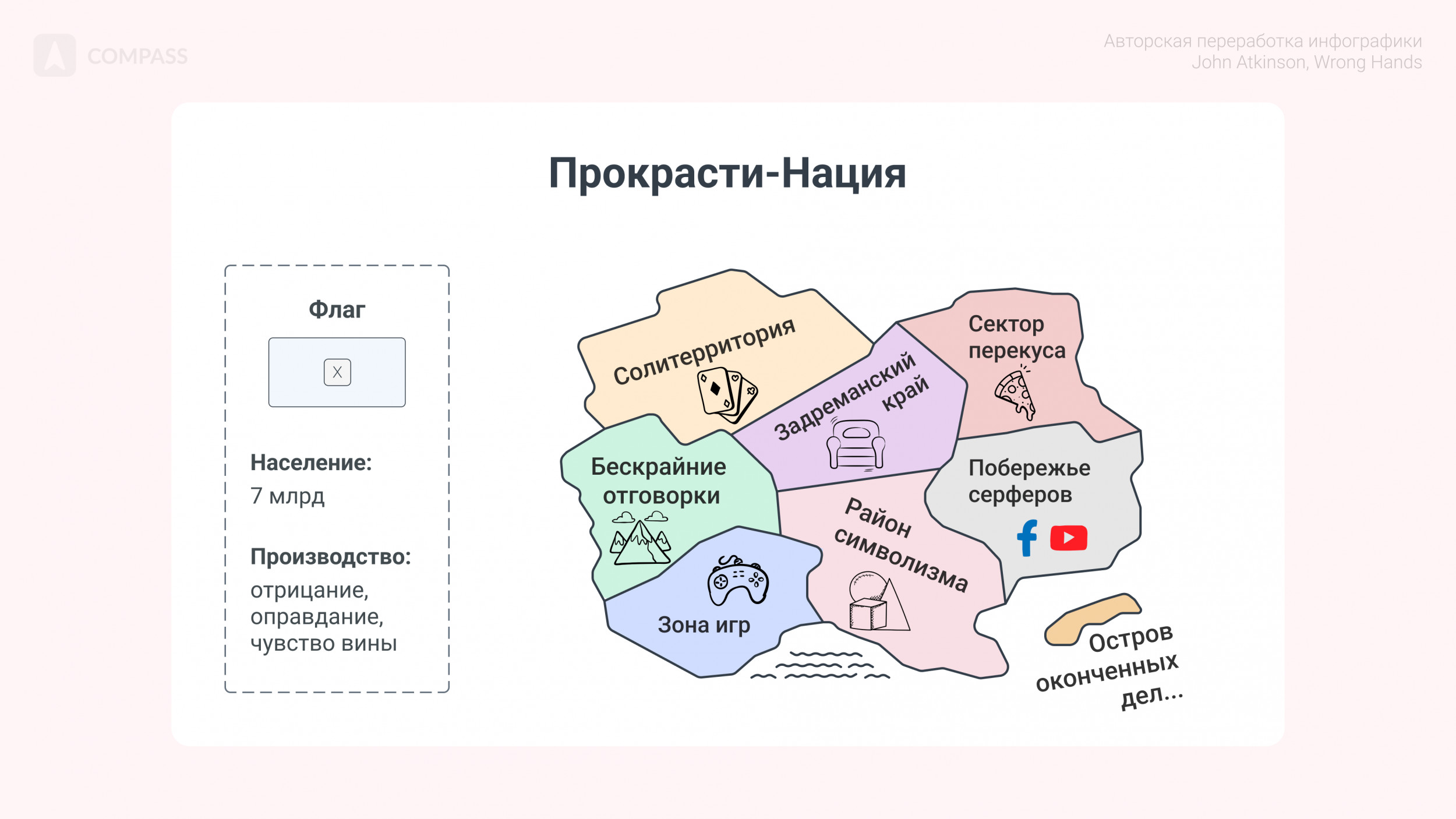 COMPASS

Авторская переработка инфографики
John Atkinson, Wrong Hands

Прокрасти-Нация

Флаг

X

Население:
7 млрд

Производство:
отрицание, оправдание, чувство вины

Солитерритория

Задреманский край

Сектор перекуса

Бескрайние отговорки

Побережье серферов

Район символизма

Зона игр

Остров оконченных дел...